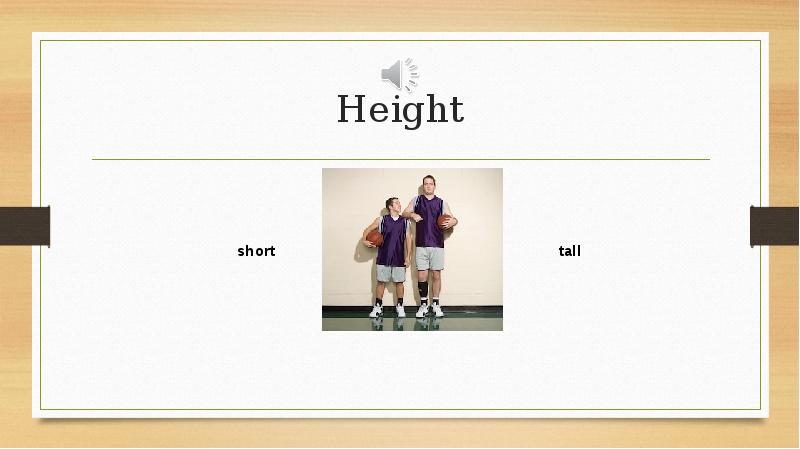 Height

short

tall